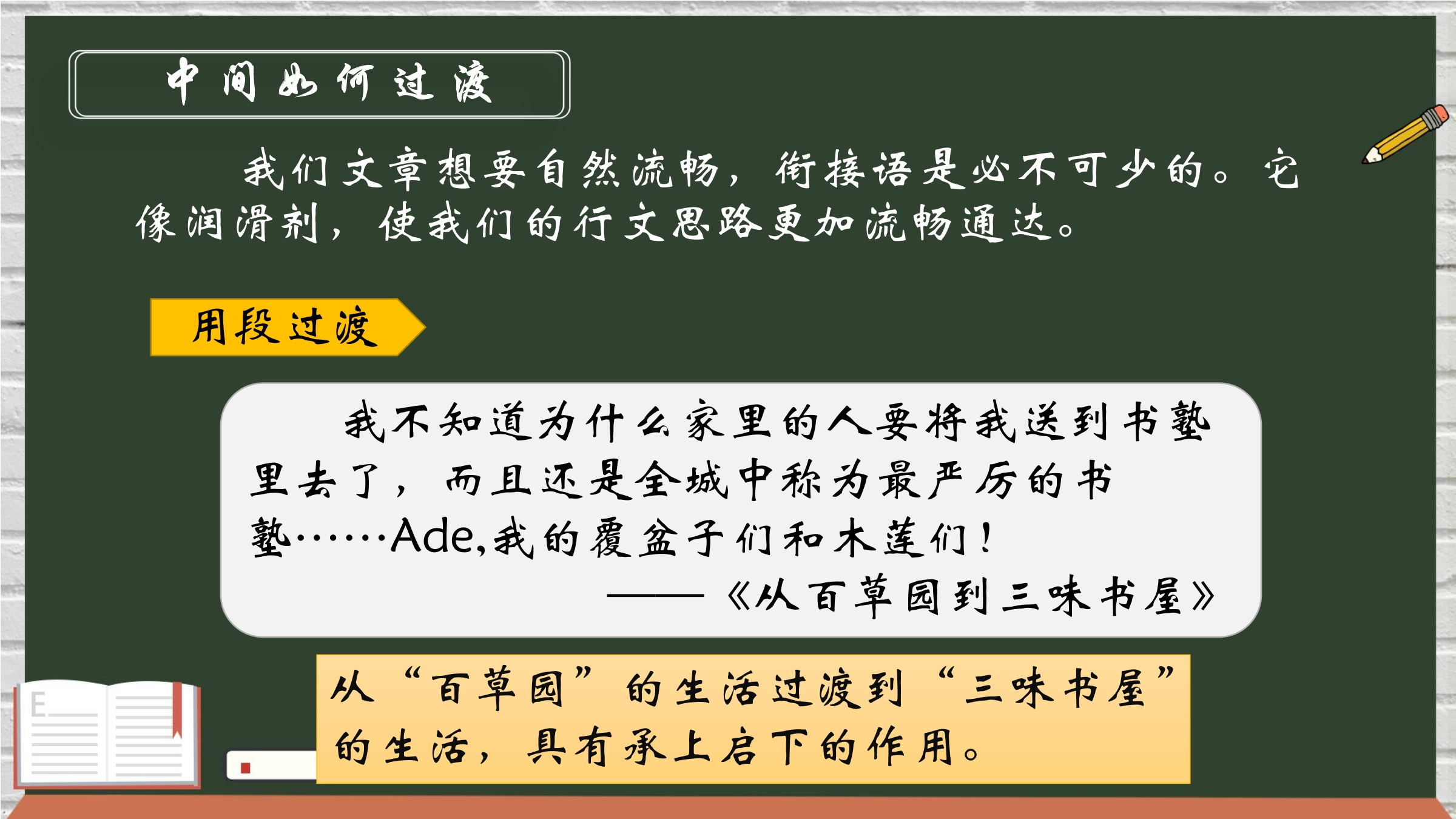 中间如何过渡

我们文章想要自然流畅，衔接语是必不可少的。它像润滑剂，使我们的行文思路更加流畅通达。

用段过渡

我不知道为什么家里的人要将我送到书塾里去了，而且还是全城中称为最严厉的书塾……Ade,我的覆盆子们和木莲们！

——《从百草园到三味书屋》

从“百草园”的生活过渡到“三味书屋”的生活，具有承上启下的作用。

E